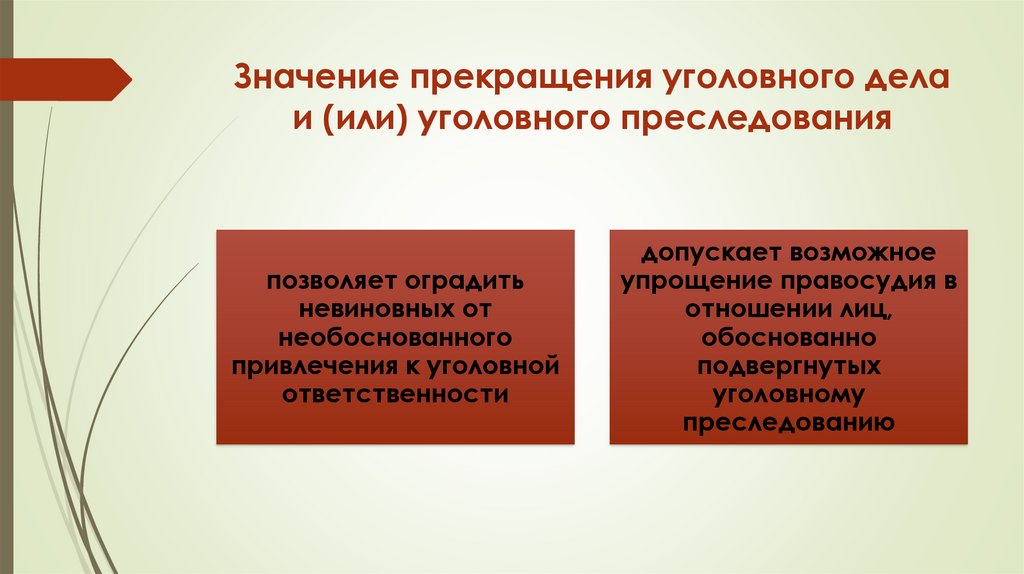 Значение прекращения уголовного дела и (или) уголовного преследования

позволяет оградить невиновных от необоснованного привлечения к уголовной ответственности

допускает возможное упрощение правосудия в отношении лиц, обоснованно подвергнутых уголовному преследованию